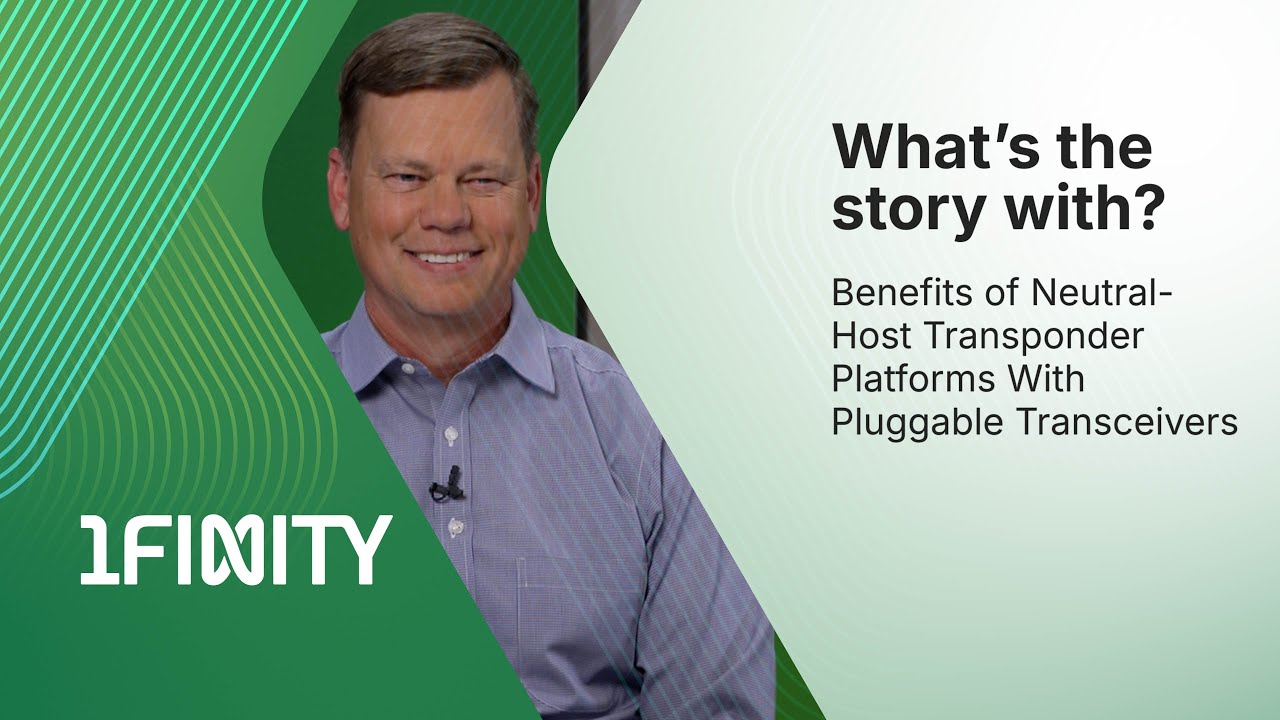 What's the story with?

Benefits of Neutral-Host Transponder Platforms With Pluggable Transceivers

1FINITY